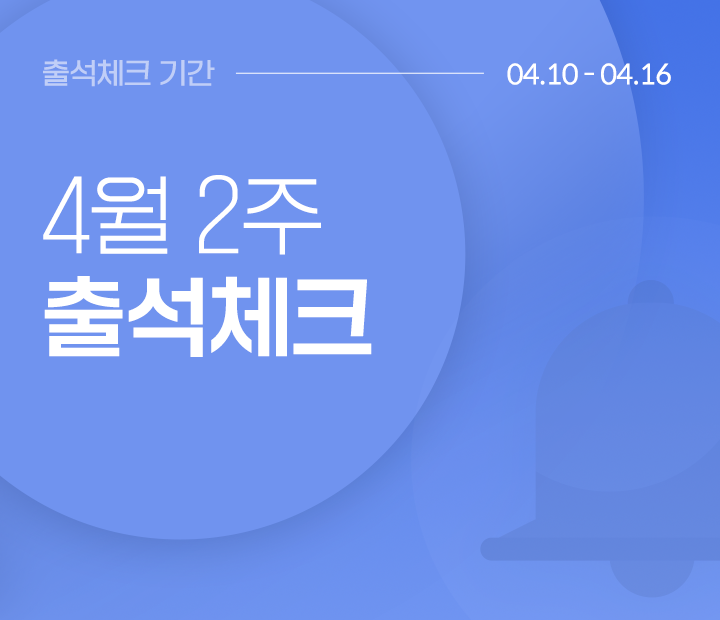 출석체크 기간 04.10 - 04.16

4월 2주
출석체크